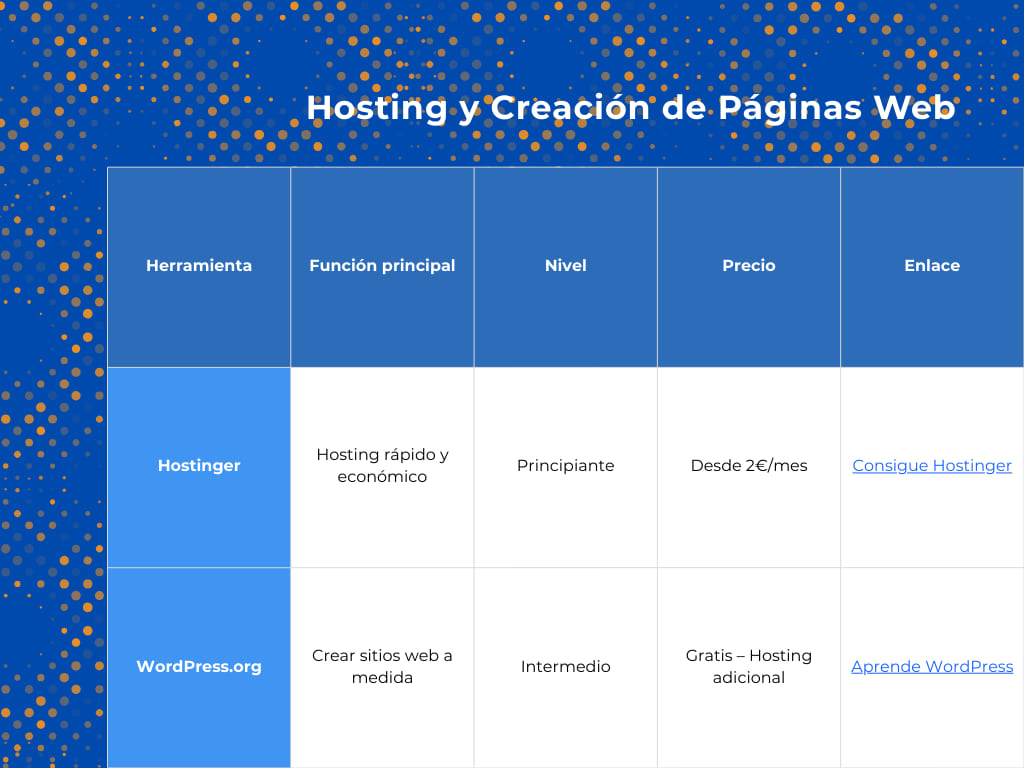 Hosting y Creación de Páginas Web

| Herramienta | Función principal | Nivel | Precio | Enlace |
|---|---|---|---|---|
| Hostinger | Hosting rápido y económico | Principiante | Desde 2€/mes | Consigue Hostinger |
| WordPress.org | Crear sitios web a medida | Intermedio | Gratis – Hosting adicional | Aprende WordPress |